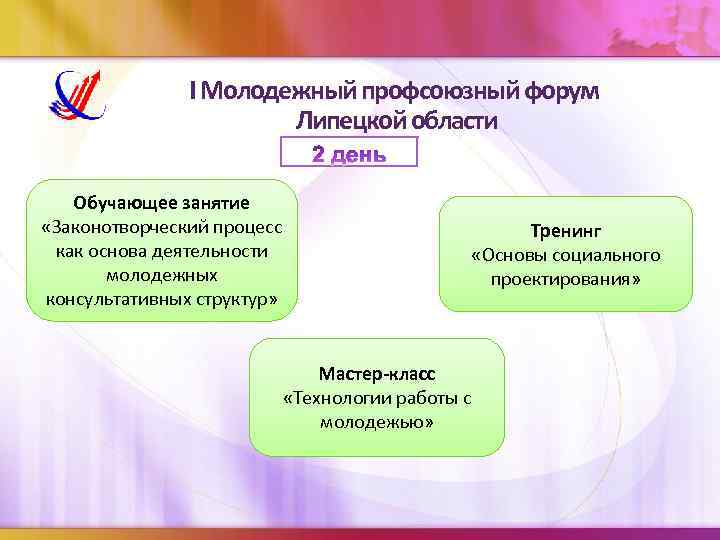 I Молодежный профсоюзный форум Липецкой области

2 день

Обучающее занятие
«Законотворческий процесс как основа деятельности молодежных консультативных структур»

Тренинг
«Основы социального проектирования»

Мастер-класс
«Технологии работы с молодежью»